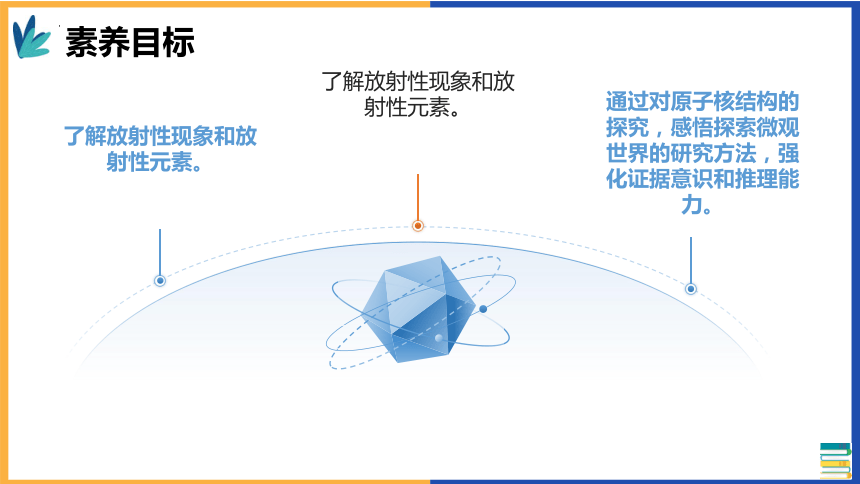 素养目标

了解放射性现象和放射性元素。

了解放射性现象和放射性元素。

通过对原子核结构的探究，感悟探索微观世界的研究方法，强化证据意识和推理能力。